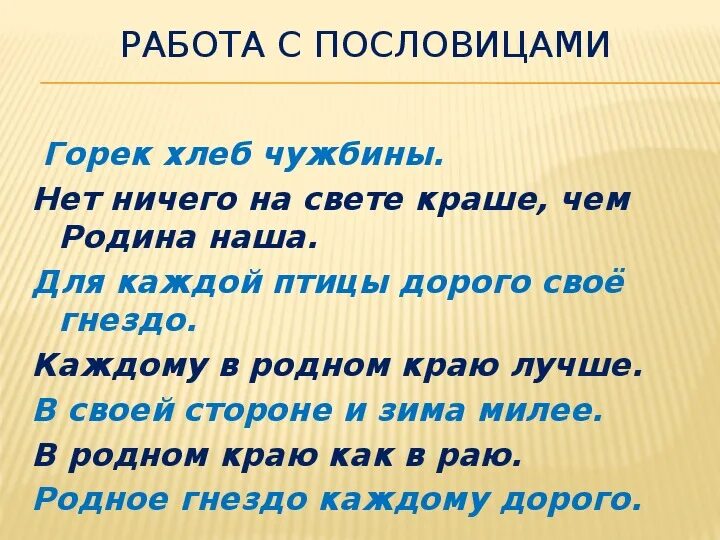 РАБОТА С ПОСЛОВИЦАМИ

Горек хлеб чужбины.

Нет ничего на свете краше, чем Родина наша.

Для каждой птицы дорого своё гнездо.

Каждому в родном краю лучше.

В своей стороне и зима милее.

В родном краю как в раю.

Родное гнездо каждому дорого.